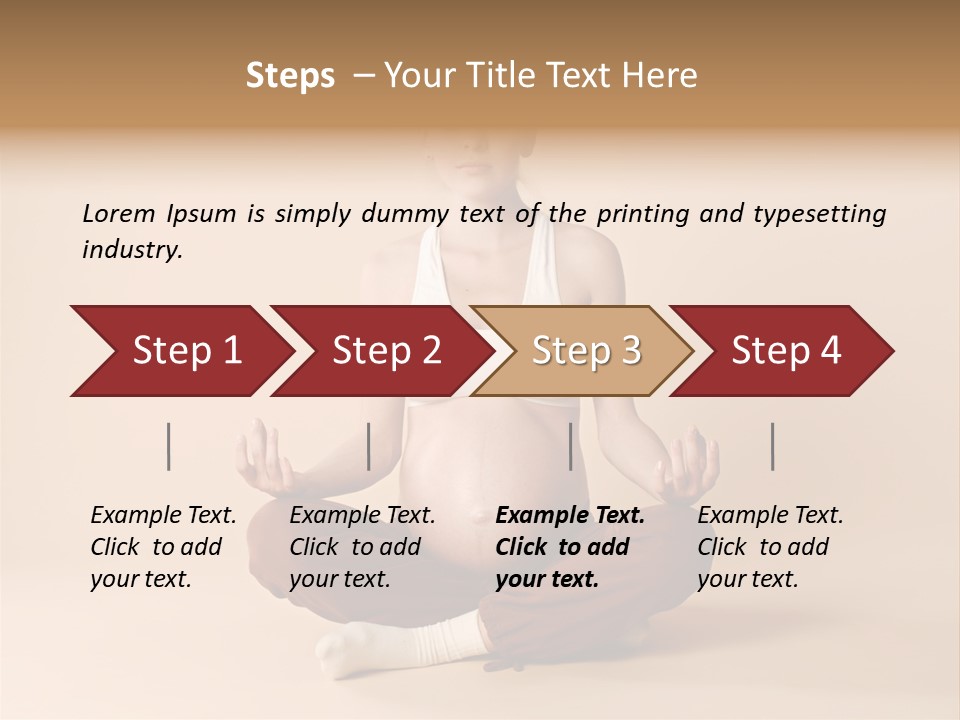 Steps – Your Title Text Here

Lorem Ipsum is simply dummy text of the printing and typesetting industry.

Step 1

Step 2

Step 3

Step 4

Example Text. Click to add your text.

Example Text. Click to add your text.

Example Text. Click to add your text.

Example Text. Click to add your text.